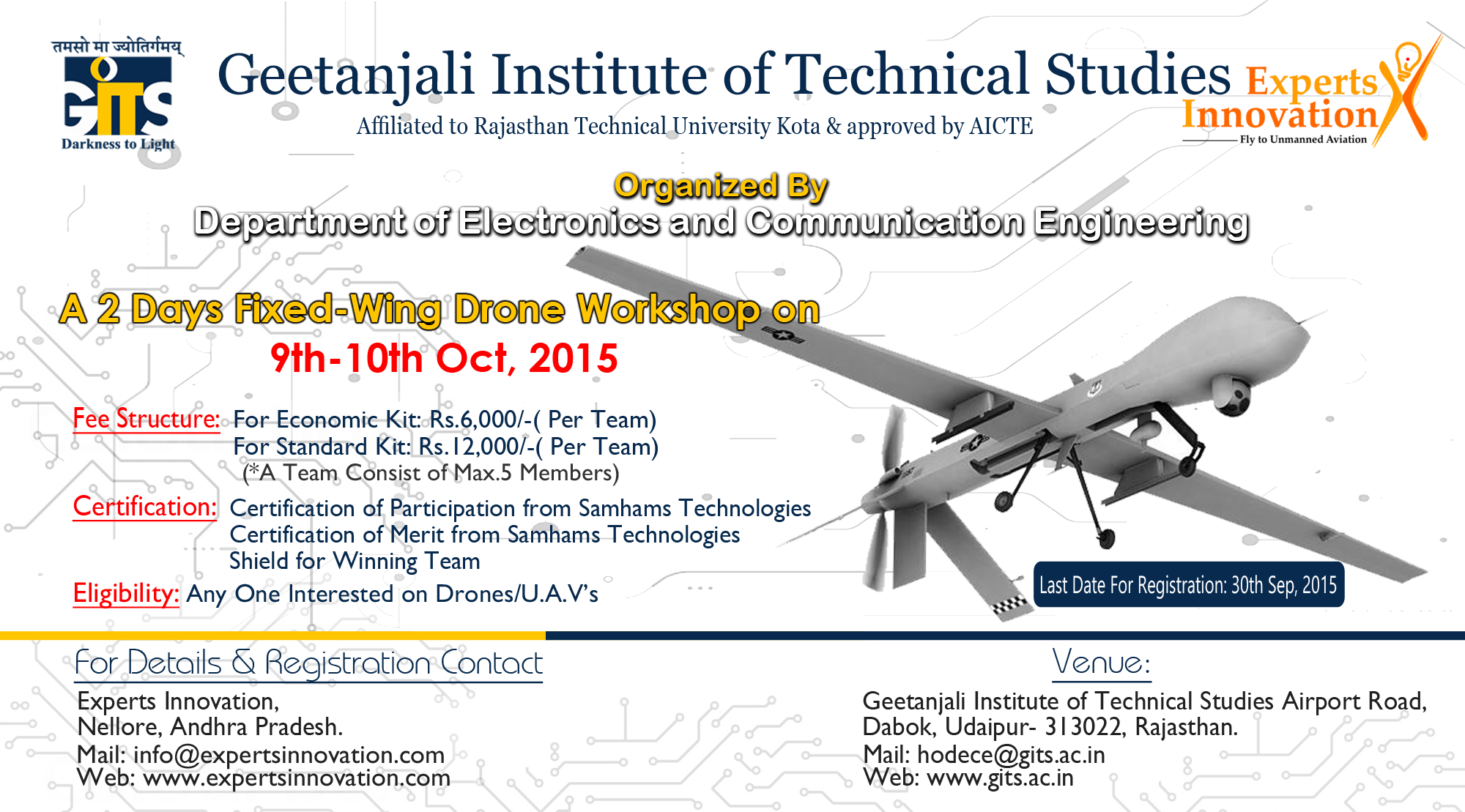 तमसो मा ज्योतिर्गमय्
GITS
Darkness to Light

Geetanjali Institute of Technical Studies
Affiliated to Rajasthan Technical University Kota & approved by AICTE

Experts Innovation
Fly to Unmanned Aviation

Organized By
Department of Electronics and Communication Engineering

A 2 Days Fixed-Wing Drone Workshop on
9th-10th Oct, 2015

Fee Structure: For Economic Kit: Rs.6,000/-( Per Team)
For Standard Kit: Rs.12,000/-( Per Team)
(*A Team Consist of Max.5 Members)

Certification: Certification of Participation from Samhams Technologies
Certification of Merit from Samhams Technologies
Shield for Winning Team

Eligibility: Any One Interested on Drones/U.A.V's

Last Date For Registration: 30th Sep, 2015

For Details & Registration Contact
Experts Innovation,
Nellore, Andhra Pradesh.
Mail: info@expertsinnovation.com
Web: www.expertsinnovation.com

Venue:
Geetanjali Institute of Technical Studies Airport Road,
Dabok, Udaipur- 313022, Rajasthan.
Mail: hodece@gits.ac.in
Web: www.gits.ac.in